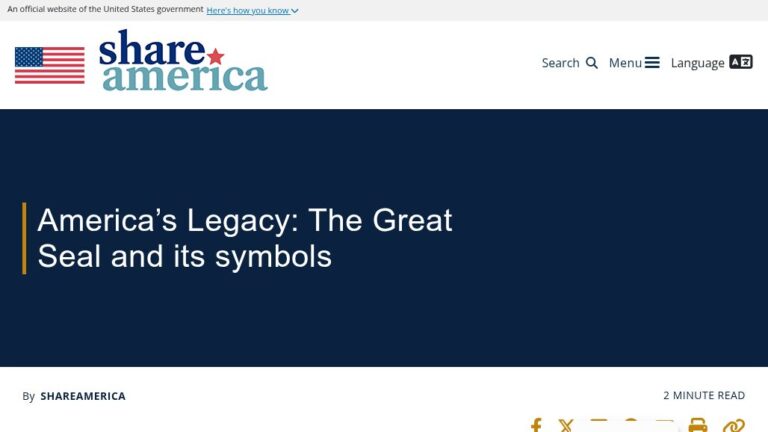 An official website of the United States government Here's how you know

share america

Search Menu Language

America's Legacy: The Great Seal and its symbols

By SHAREAMERICA

2 MINUTE READ